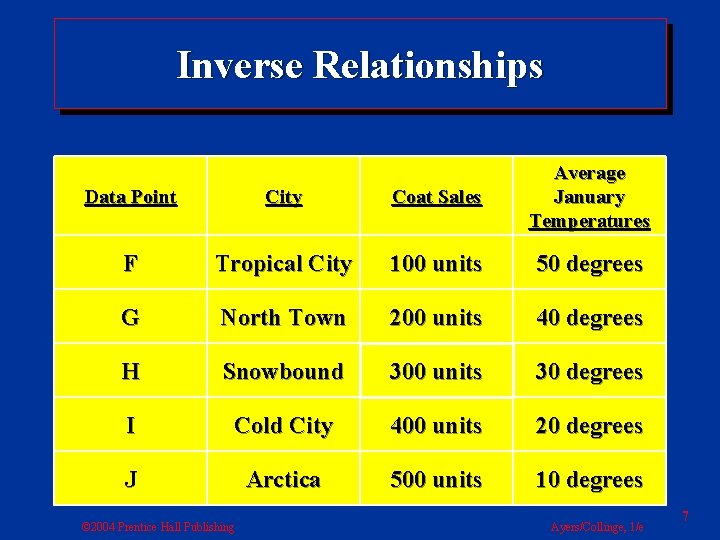 Inverse Relationships

| Data Point | City | Coat Sales | Average January Temperatures |
|---|---|---|---|
| F | Tropical City | 100 units | 50 degrees |
| G | North Town | 200 units | 40 degrees |
| H | Snowbound | 300 units | 30 degrees |
| I | Cold City | 400 units | 20 degrees |
| J | Arctica | 500 units | 10 degrees |

©2004 Prentice Hall Publishing

Ayers/Collinge, 1/e

7